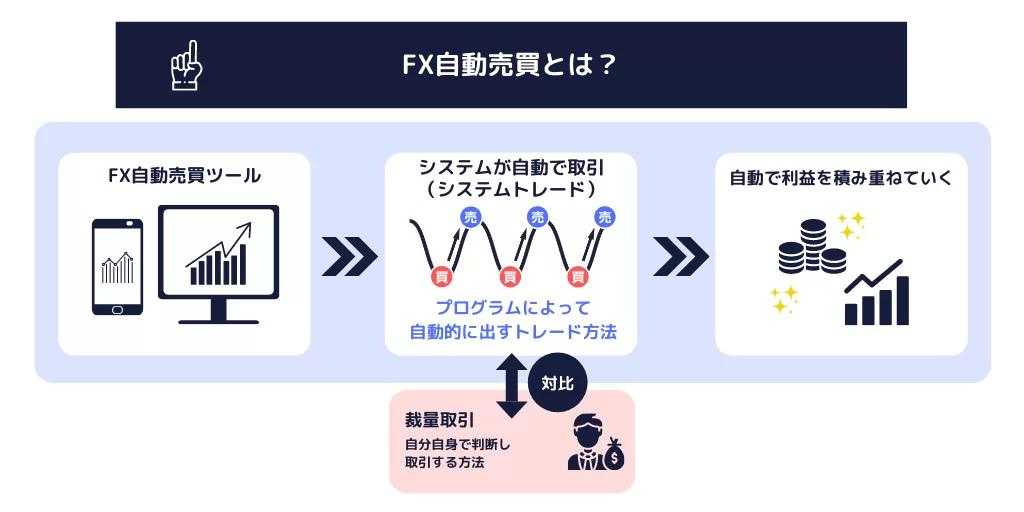 FX自動売買とは？

FX自動売買ツール

システムが自動で取引
（システムトレード）

売 売 売
買 買 買

プログラムによって
自動的に出すトレード方法

自動で利益を積み重ねていく

対比

裁量取引
自分自身で判断し
取引する方法